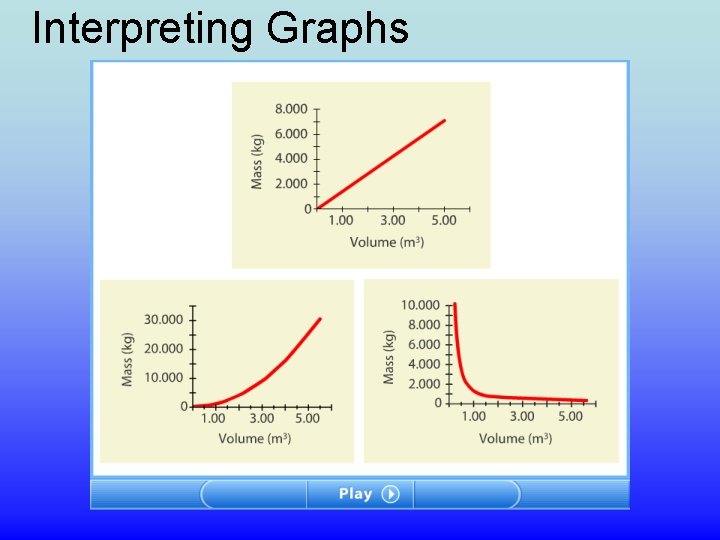 Interpreting Graphs

8.000
6.000
4.000
2.000
0
Mass (kg)
1.00
3.00
5.00
Volume ($m^3$)

30.000
20.000
10.000
0
Mass (kg)
1.00
3.00
5.00
Volume ($m^3$)

10.000
8.000
6.000
4.000
2.000
0
Mass (kg)
1.00
3.00
5.00
Volume ($m^3$)

Play